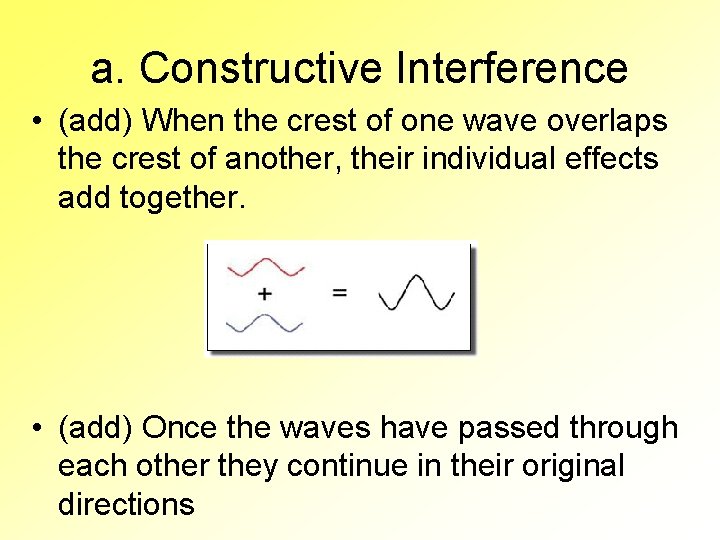 a. Constructive Interference

• (add) When the crest of one wave overlaps the crest of another, their individual effects add together.

+ =

• (add) Once the waves have passed through each other they continue in their original directions